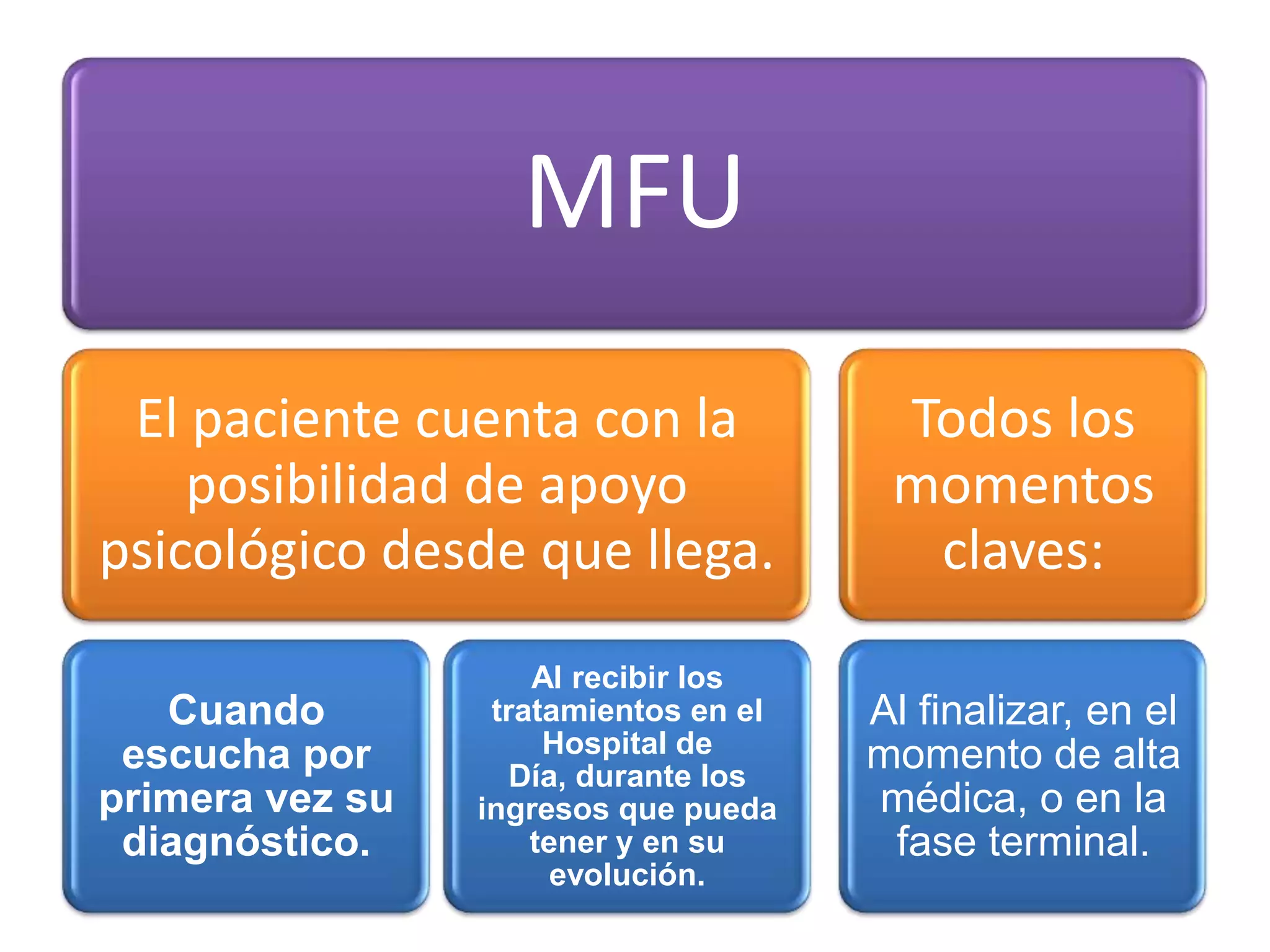 MFU

El paciente cuenta con la posibilidad de apoyo psicológico desde que llega.

Todos los momentos claves:

Cuando escucha por primera vez su diagnóstico.

Al recibir los tratamientos en el Hospital de Día, durante los ingresos que pueda tener y en su evolución.

Al finalizar, en el momento de alta médica, o en la fase terminal.